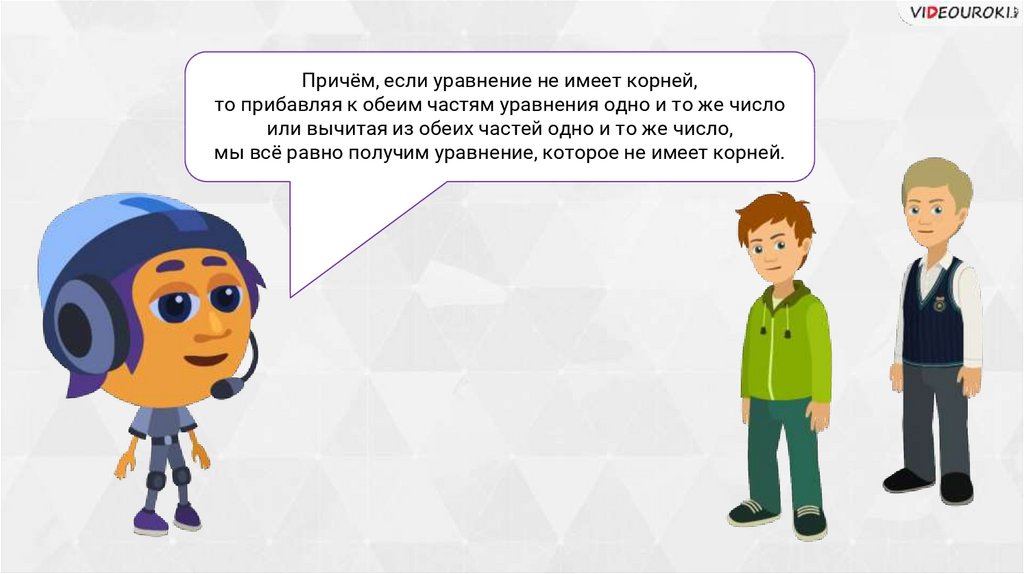 VIDEOUROKI

Причём, если уравнение не имеет корней, то прибавляя к обеим частям уравнения одно и то же число или вычитая из обеих частей одно и то же число, мы всё равно получим уравнение, которое не имеет корней.